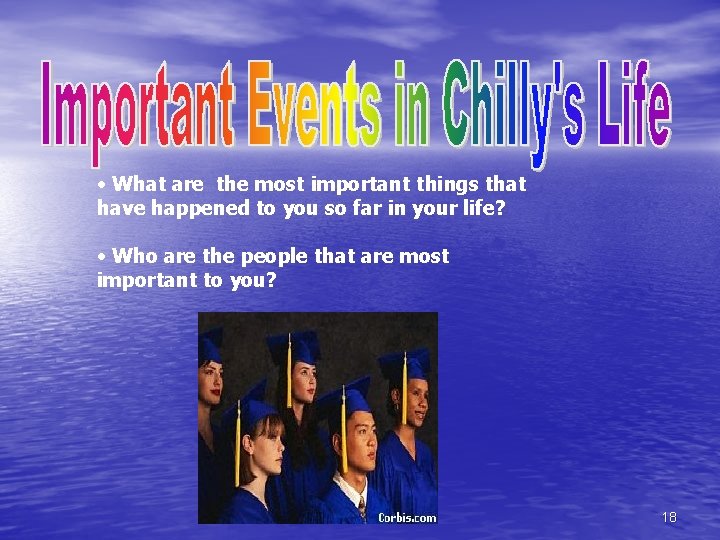 Important Events in Chilly's Life

• What are the most important things that have happened to you so far in your life?

• Who are the people that are most important to you?

Corbis.com

18